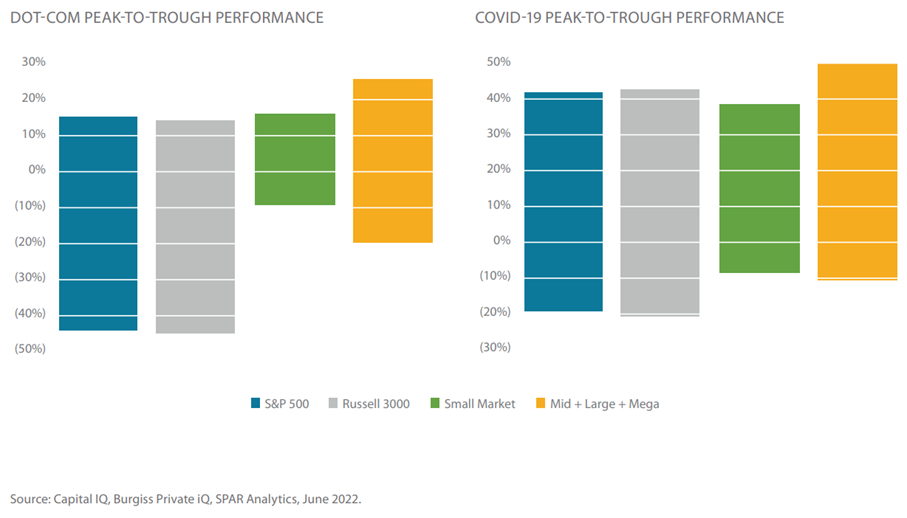 DOT-COM PEAK-TO-TROUGH PERFORMANCE

30%
20%
10%
0%
(10%)
(20%)
(30%)
(40%)
(50%)

COVID-19 PEAK-TO-TROUGH PERFORMANCE

50%
40%
30%
20%
10%
0%
(10%)
(20%)
(30%)

S&P 500 Russell 3000 Small Market Mid + Large + Mega

Source: Capital IQ, Burgiss Private iQ, SPAR Analytics, June 2022.